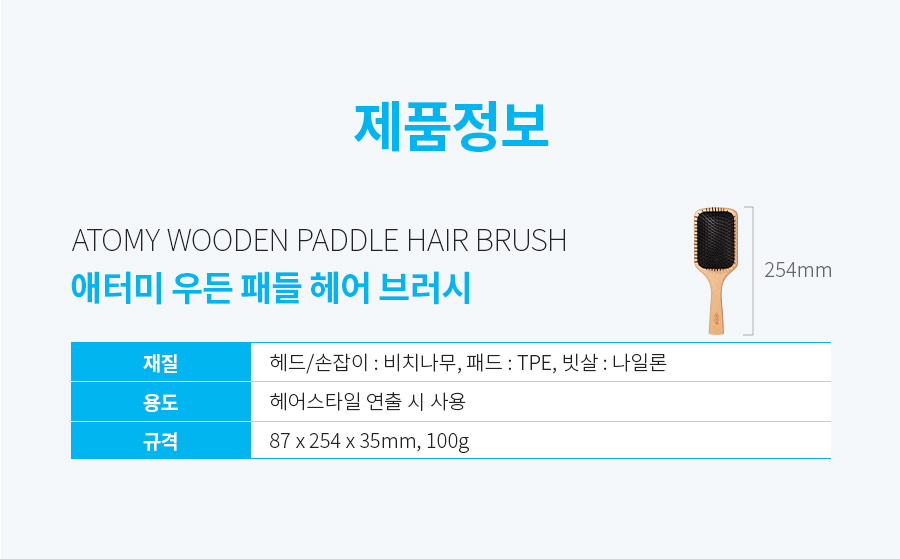 제품정보

ATOMY WOODEN PADDLE HAIR BRUSH
애터미 우든 패들 헤어 브러시

254mm

| 재질 | 헤드/손잡이 : 비치나무, 패드 : TPE, 빗살 : 나일론 |
|---|---|
| 용도 | 헤어스타일 연출 시 사용 |
| 규격 | 87 x 254 x 35mm, 100g |